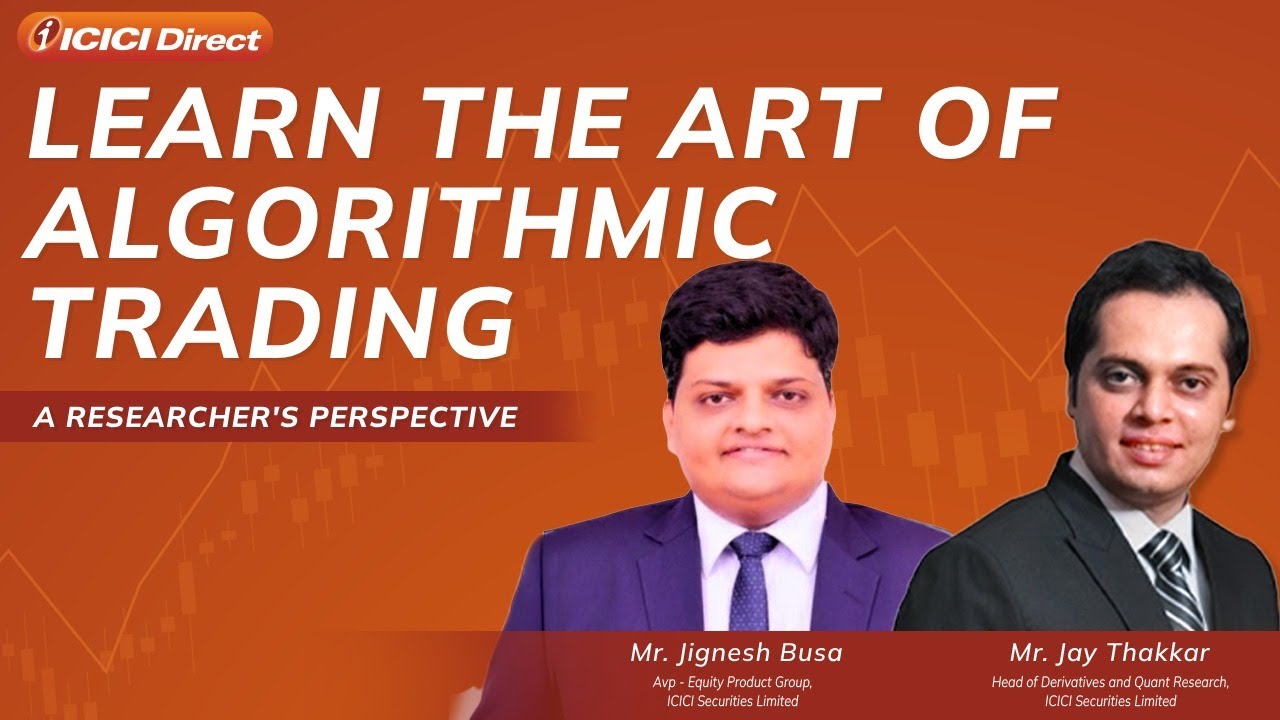 ICICI Direct

LEARN THE ART OF ALGORITHMIC TRADING

A RESEARCHER'S PERSPECTIVE

Mr. Jignesh Busa
Avp - Equity Product Group, ICICI Securities Limited

Mr. Jay Thakkar
Head of Derivatives and Quant Research, ICICI Securities Limited